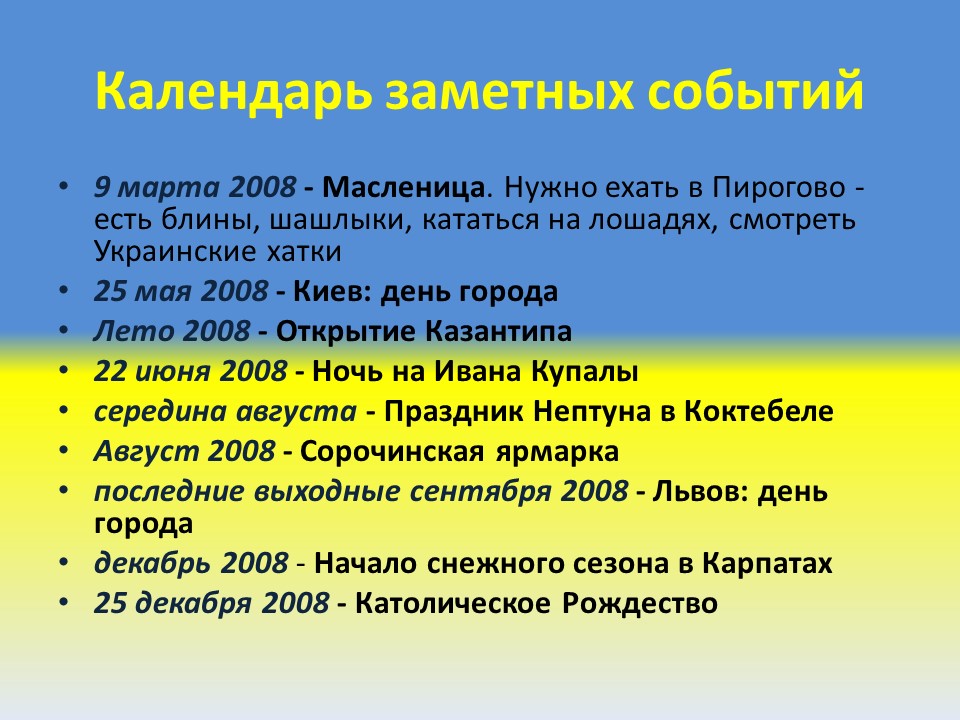 Календарь заметных событий

• 9 марта 2008 - Масленица. Нужно ехать в Пирогово - есть блины, шашлыки, кататься на лошадях, смотреть Украинские хатки
• 25 мая 2008 - Киев: день города
• Лето 2008 - Открытие Казантипа
• 22 июня 2008 - Ночь на Ивана Купалы
• середина августа - Праздник Нептуна в Коктебеле
• Август 2008 - Сорочинская ярмарка
• последние выходные сентября 2008 - Львов: день города
• декабрь 2008 - Начало снежного сезона в Карпатах
• 25 декабря 2008 - Католическое Рождество